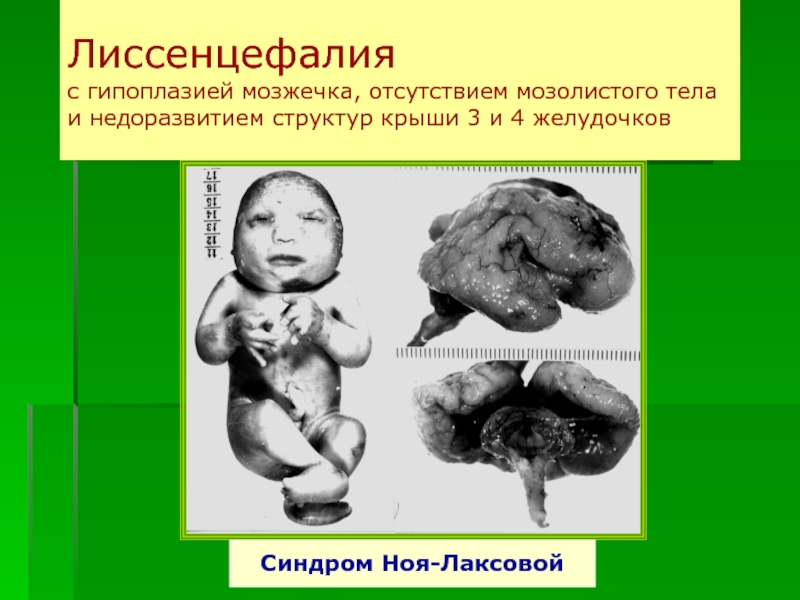 Лиссенцефалия
с гипоплазией мозжечка, отсутствием мозолистого тела и недоразвитием структур крыши 3 и 4 желудочков

17
16
15
14
13
12
11

Синдром Ноя-Лаксовой